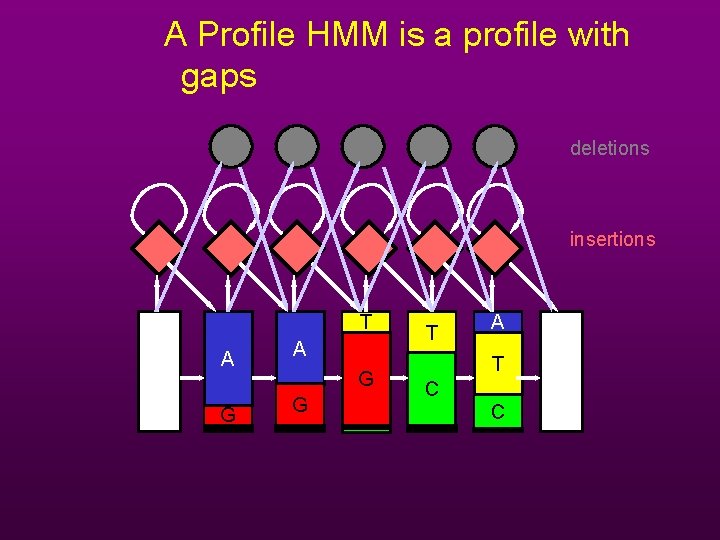 A Profile HMM is a profile with gaps

deletions

insertions

A
G

A
G

T
G

T
C

A
T
C